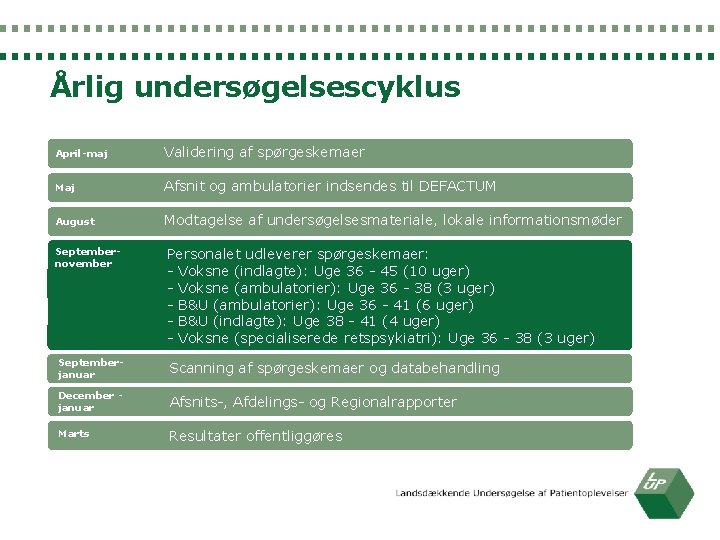 Årlig undersøgelsescyklus

April-maj Validering af spørgeskemaer

Maj Afsnit og ambulatorier indsendes til DEFACTUM

August Modtagelse af undersøgelsesmateriale, lokale informationsmøder

September-november Personalet udleverer spørgeskemaer:
- Voksne (indlagte): Uge 36 - 45 (10 uger)
- Voksne (ambulatorier): Uge 36 - 38 (3 uger)
- B&U (ambulatorier): Uge 36 - 41 (6 uger)
- B&U (indlagte): Uge 38 - 41 (4 uger)
- Voksne (specialiserede retspsykiatri): Uge 36 - 38 (3 uger)

September-januar Scanning af spørgeskemaer og databehandling

December - januar Afsnits-, Afdelings- og Regionalrapporter

Marts Resultater offentliggøres

Landsdækkende Undersøgelse af Patientoplevelser

LUP